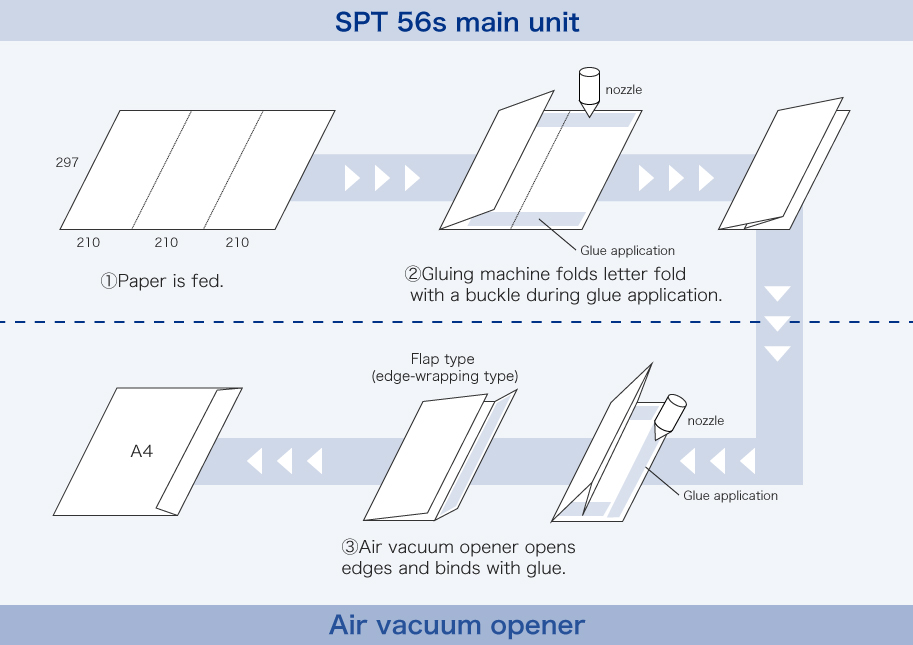 SPT 56s main unit

297

210 210 210

①Paper is fed.

nozzle

Glue application

②Gluing machine folds letter fold with a buckle during glue application.

A4

Flap type
(edge-wrapping type)

nozzle

Glue application

③Air vacuum opener opens edges and binds with glue.

Air vacuum opener